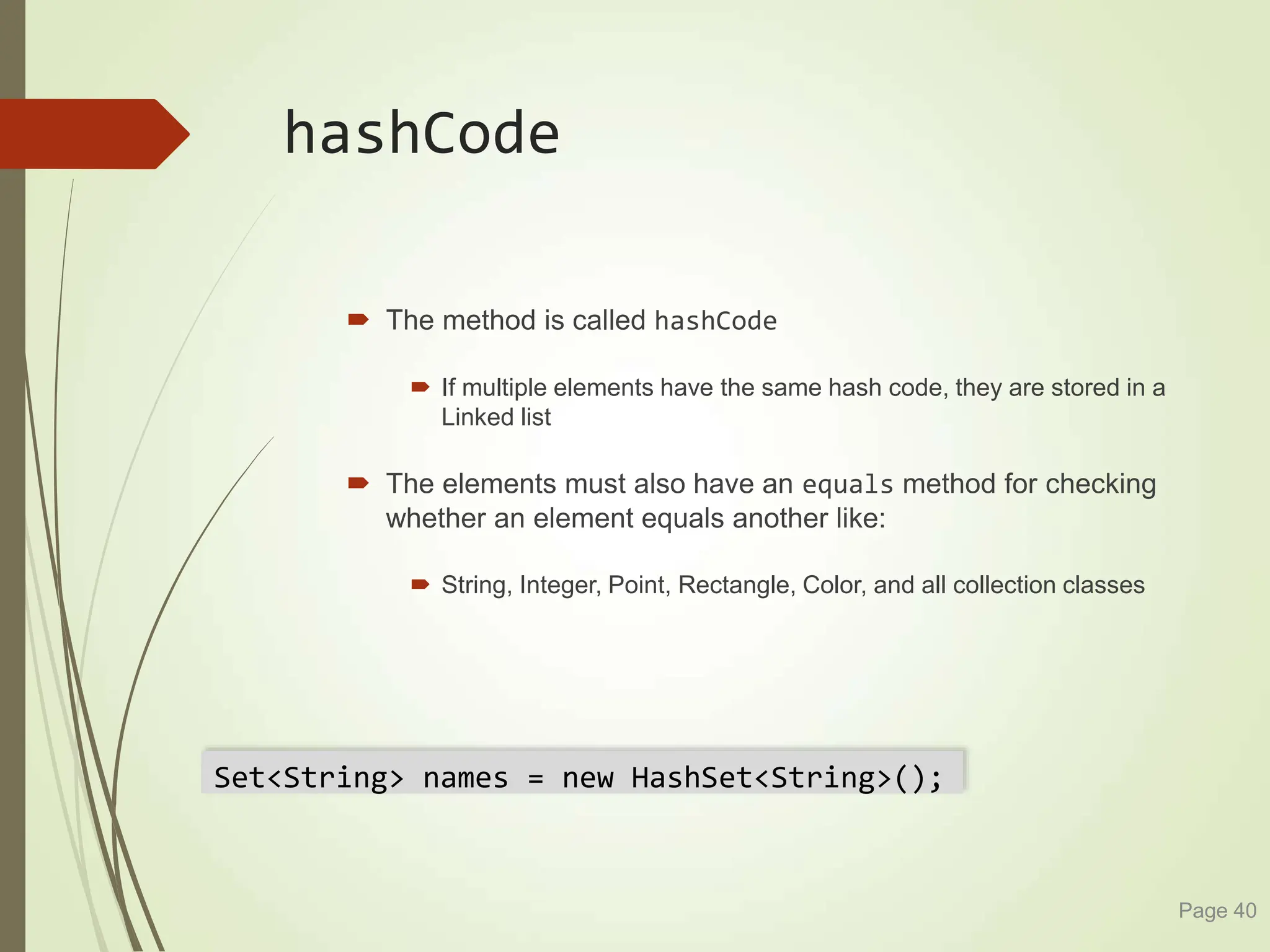 hashCode

The method is called hashCode

If multiple elements have the same hash code, they are stored in a Linked list

The elements must also have an equals method for checking whether an element equals another like:

String, Integer, Point, Rectangle, Color, and all collection classes

Set<String> names = new HashSet<String>();

Page 40